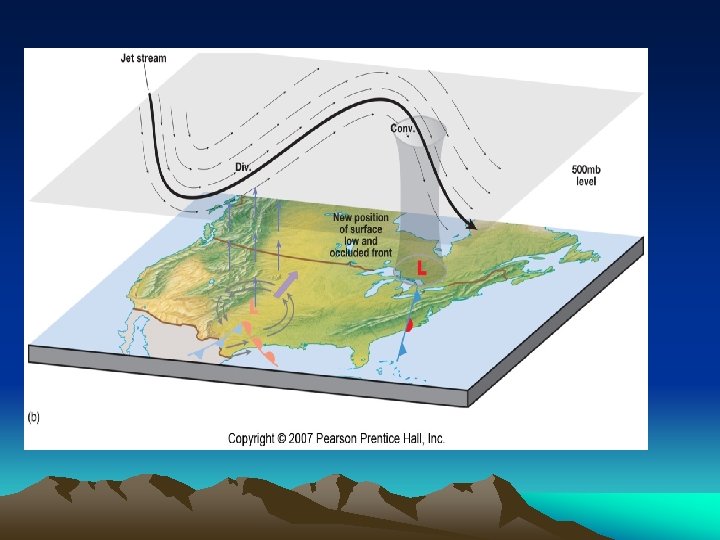 Jet stream

Conv.

Div.

500mb level

New position of surface low and occluded front

L

L

(b)

Copyright © 2007 Pearson Prentice Hall, Inc.